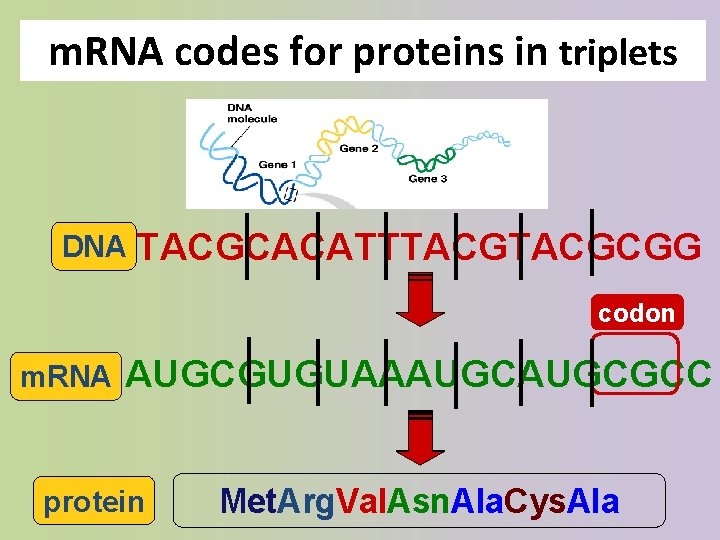 mRNA codes for proteins in triplets

DNA molecule

Gene 1

Gene 2

Gene 3

DNA TACGCACATTTACGTACGCGG

codon

mRNA AUGCGUGUAAAUGCAUGCGCC

protein MetArgValAsnAlaCysAla